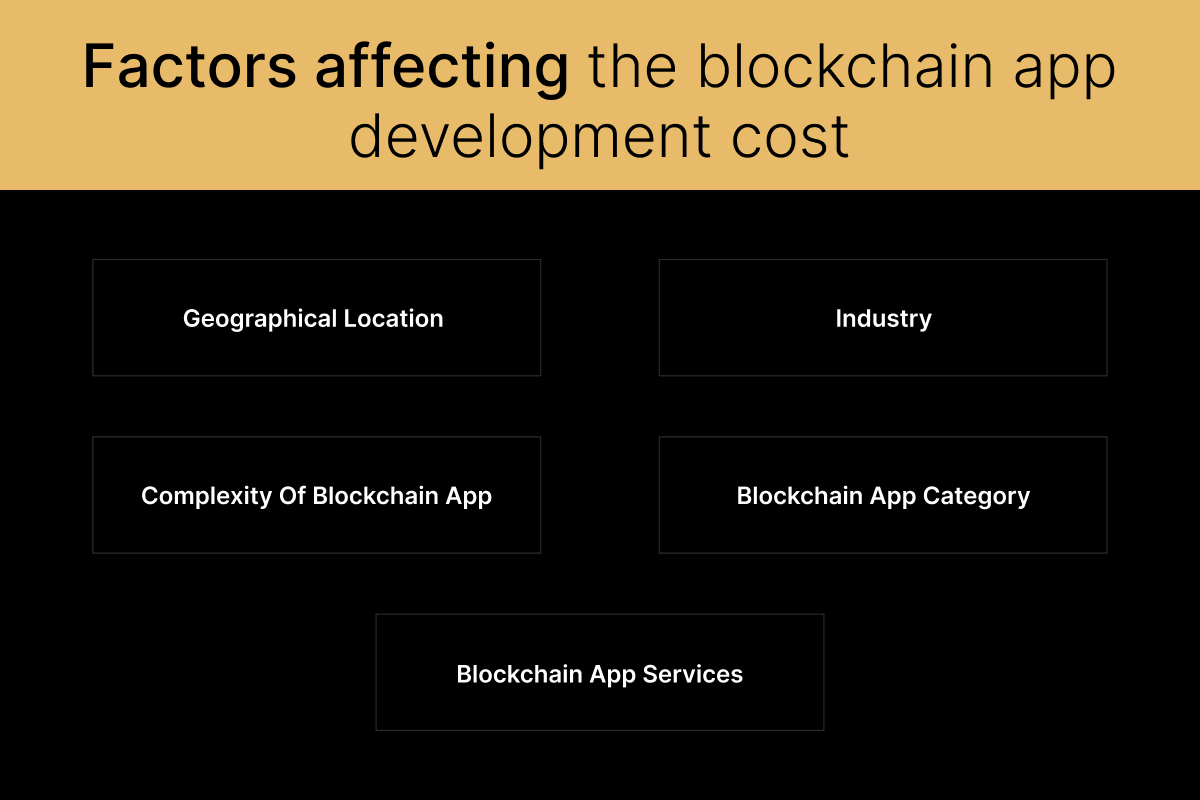 Factors affecting the blockchain app development cost

Geographical Location

Industry

Complexity Of Blockchain App

Blockchain App Category

Blockchain App Services